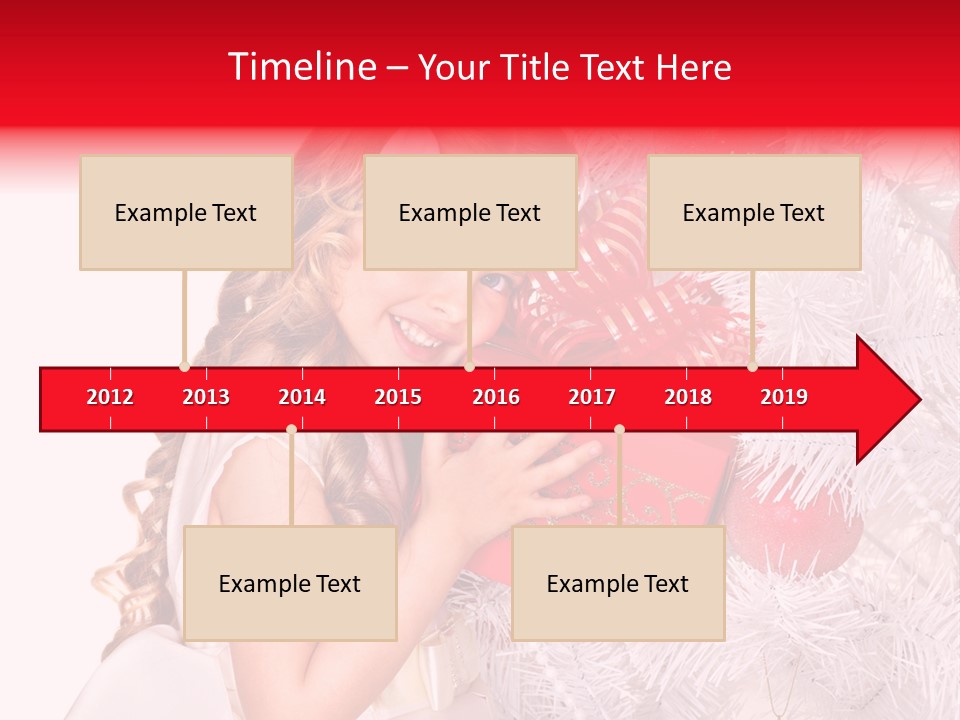 Timeline – Your Title Text Here

Example Text

Example Text

Example Text

2012 2013 2014 2015 2016 2017 2018 2019

Example Text

Example Text